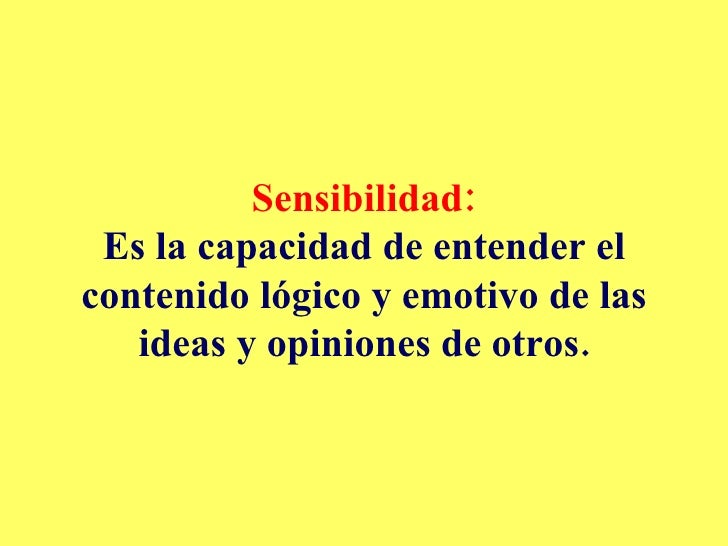 Sensibilidad:
Es la capacidad de entender el contenido lógico y emotivo de las ideas y opiniones de otros.